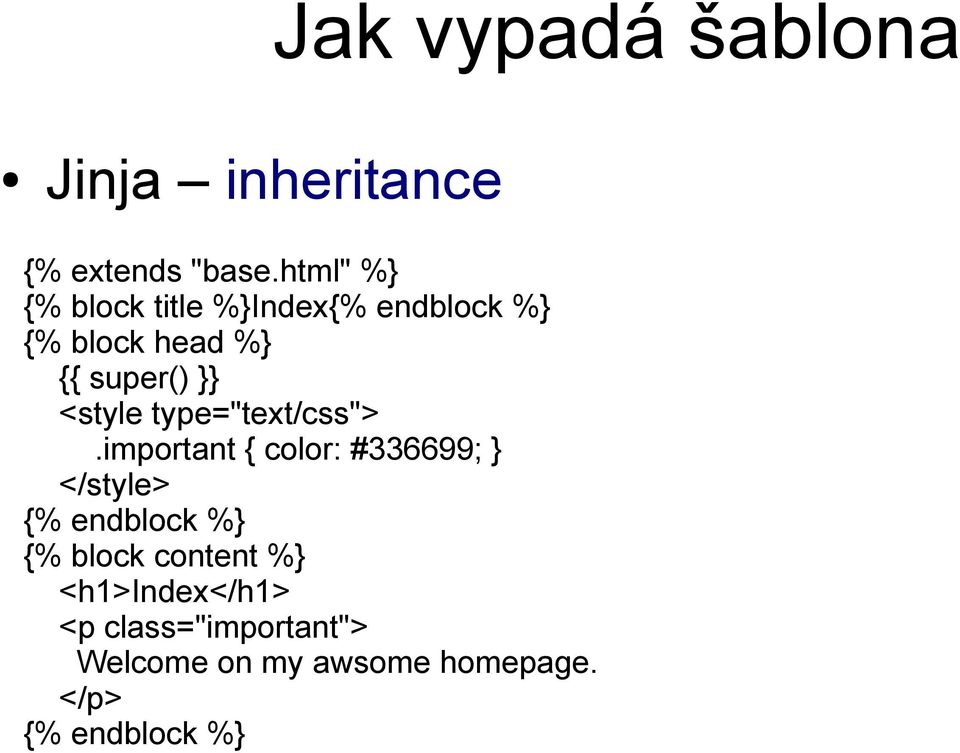 Jak vypadá šablona

• Jinja – inheritance

{% extends "base.html" %}
{% block title %}Index{% endblock %}
{% block head %}
{{ super() }}
<style type="text/css">
.important { color: #336699; }
</style>
{% endblock %}
{% block content %}
<h1>Index</h1>
<p class="important">
Welcome on my awsome homepage.
</p>
{% endblock %}